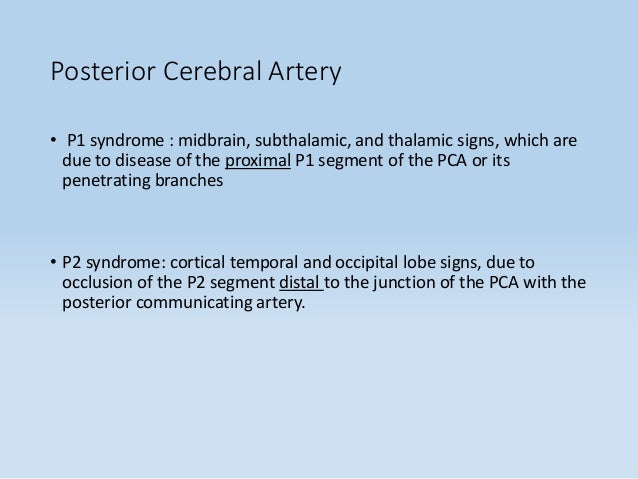 Posterior Cerebral Artery

• P1 syndrome : midbrain, subthalamic, and thalamic signs, which are due to disease of the proximal P1 segment of the PCA or its penetrating branches

• P2 syndrome: cortical temporal and occipital lobe signs, due to occlusion of the P2 segment distal to the junction of the PCA with the posterior communicating artery.